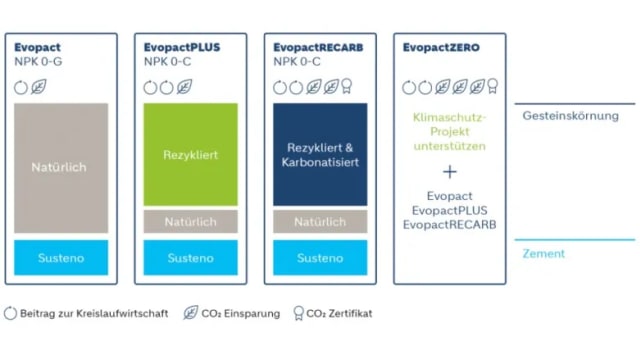 Evopact
NPK 0-G

Natürlich

Susteno

EvopactPLUS
NPK 0-C

Rezykliert

Natürlich

Susteno

EvopactRECARB
NPK 0-C

Rezykliert & Karbonatisiert

Natürlich

Susteno

EvopactZERO

Klimaschutz-Projekt unterstützen

+

Evopact
EvopactPLUS
EvopactRECARB

Gesteinskörnung

Zement

Beitrag zur Kreislaufwirtschaft $CO_2$ Einsparung $CO_2$ Zertifikat